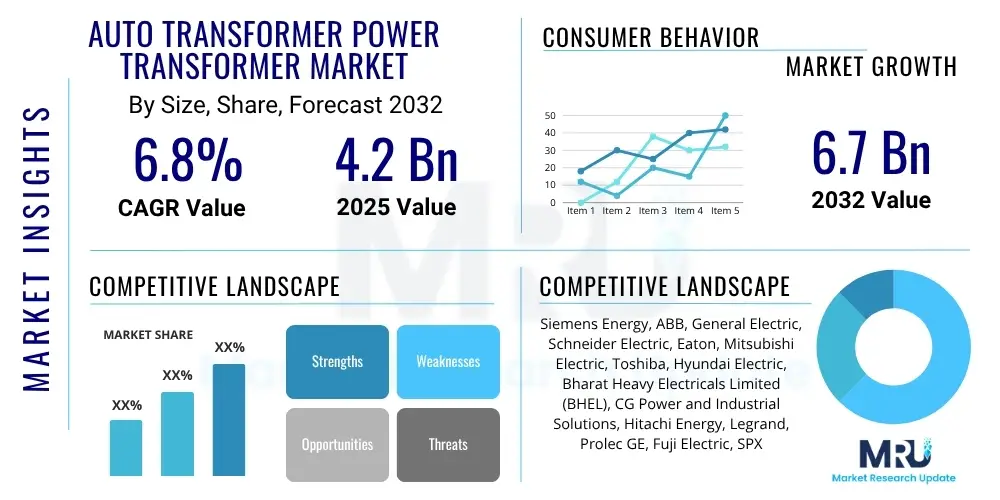 MARKET INSIGHTS

AUTO TRANSFORMER POWER TRANSFORMER MARKET

By Size, Share, Forecast 2032

6.8%
CAGR Value

4.2 Bn
2025 Value

CONSUMER BEHAVIOR

MARKET GROWTH

50
40
30
20
10
0
Item 1 Item 2 Item 3 Item 4 Item 5

6.7 Bn
2032 Value

COMPETITIVE LANDSCAPE

MARKET SHARE

XX%
XX%
XX%

Strengths
Weaknesses
Opportunities
Threats

COMPETITIVE LANDSCAPE

Siemens Energy, ABB, General Electric, Schneider Electric, Eaton, Mitsubishi Electric, Toshiba, Hyundai Electric, Bharat Heavy Electricals Limited (BHEL), CG Power and Industrial Solutions, Hitachi Energy, Legrand, Prolec GE, Fuji Electric, SPX

MRU
Market Research Update